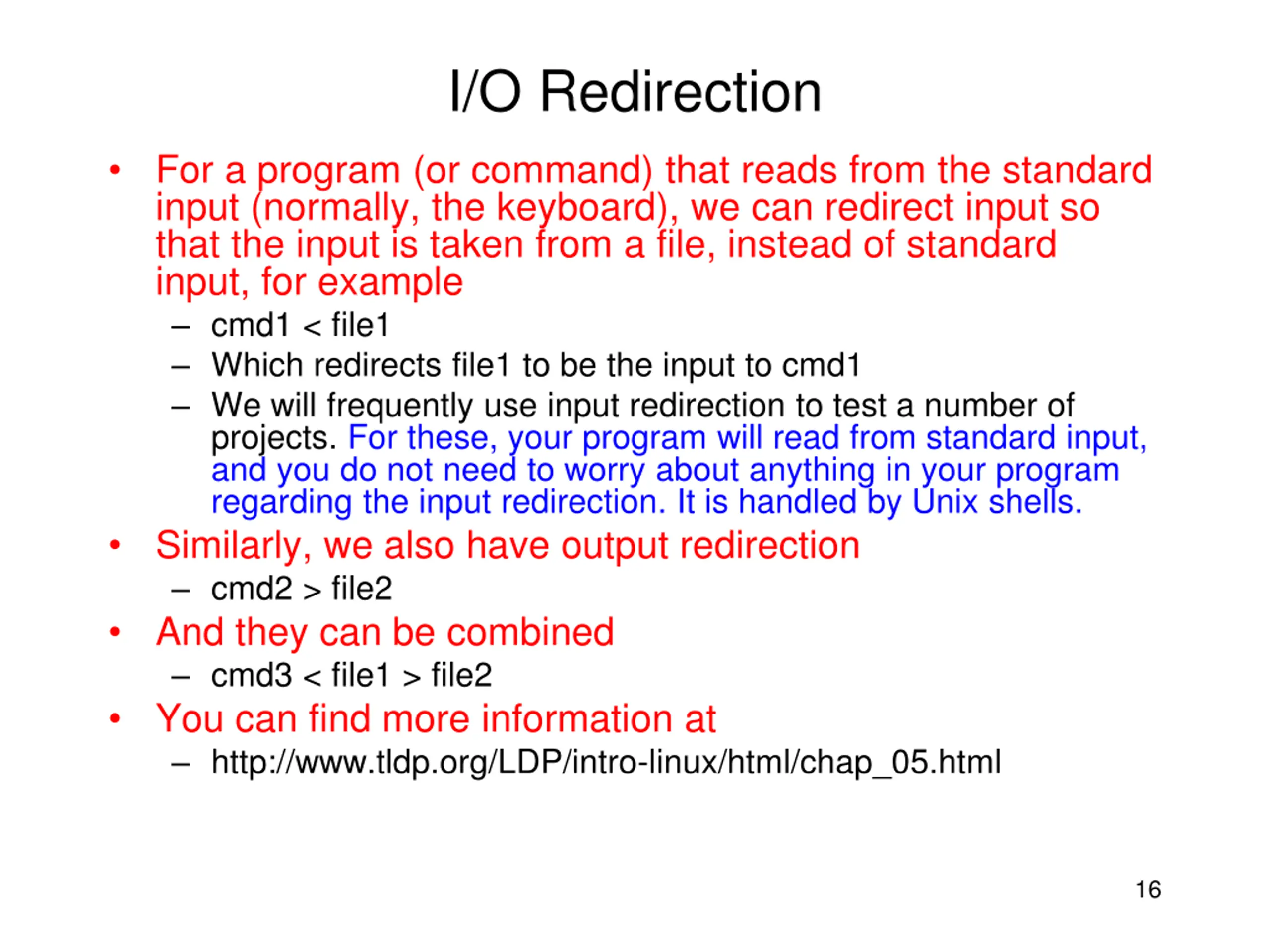 I/O Redirection

• For a program (or command) that reads from the standard input (normally, the keyboard), we can redirect input so that the input is taken from a file, instead of standard input, for example
 – cmd1 < file1
 – Which redirects file1 to be the input to cmd1
 – We will frequently use input redirection to test a number of projects. For these, your program will read from standard input, and you do not need to worry about anything in your program regarding the input redirection. It is handled by Unix shells.
• Similarly, we also have output redirection
 – cmd2 > file2
• And they can be combined
 – cmd3 < file1 > file2
• You can find more information at
 – http://www.tldp.org/LDP/intro-linux/html/chap_05.html

16